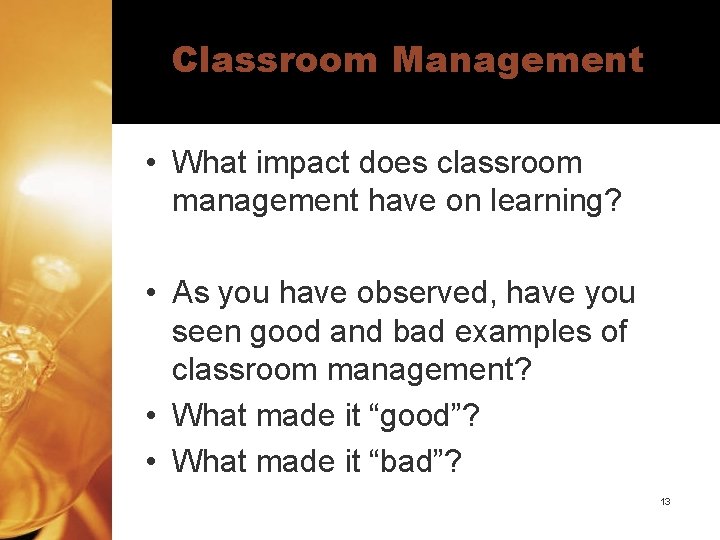 Classroom Management

• What impact does classroom management have on learning?

• As you have observed, have you seen good and bad examples of classroom management?
• What made it “good”?
• What made it “bad”?

13